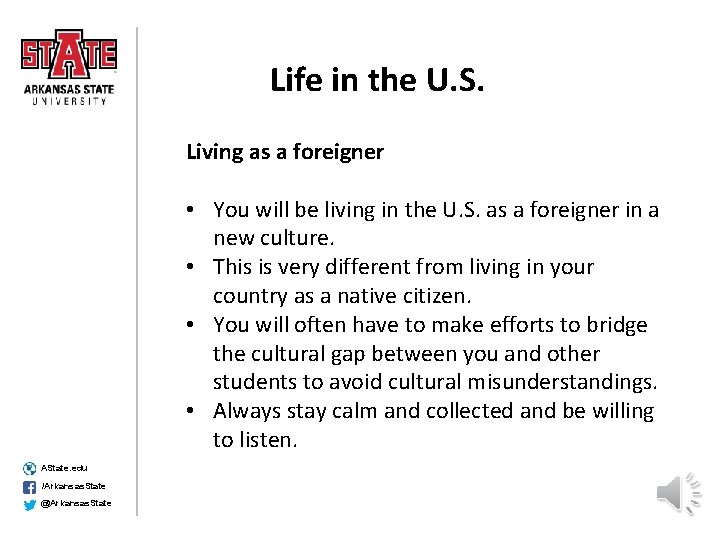 STATE
ARKANSAS STATE
UNIVERSITY

Life in the U.S.

Living as a foreigner

• You will be living in the U.S. as a foreigner in a new culture.
• This is very different from living in your country as a native citizen.
• You will often have to make efforts to bridge the cultural gap between you and other students to avoid cultural misunderstandings.
• Always stay calm and collected and be willing to listen.

AState.edu
/ArkansasState
@ArkansasState